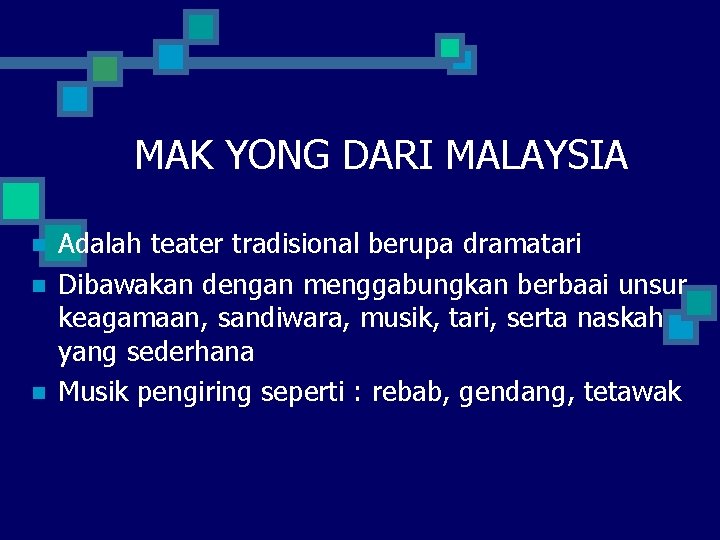 MAK YONG DARI MALAYSIA

Adalah teater tradisional berupa dramatari
Dibawakan dengan menggabungkan berbaai unsur keagamaan, sandiwara, musik, tari, serta naskah yang sederhana
Musik pengiring seperti : rebab, gendang, tetawak